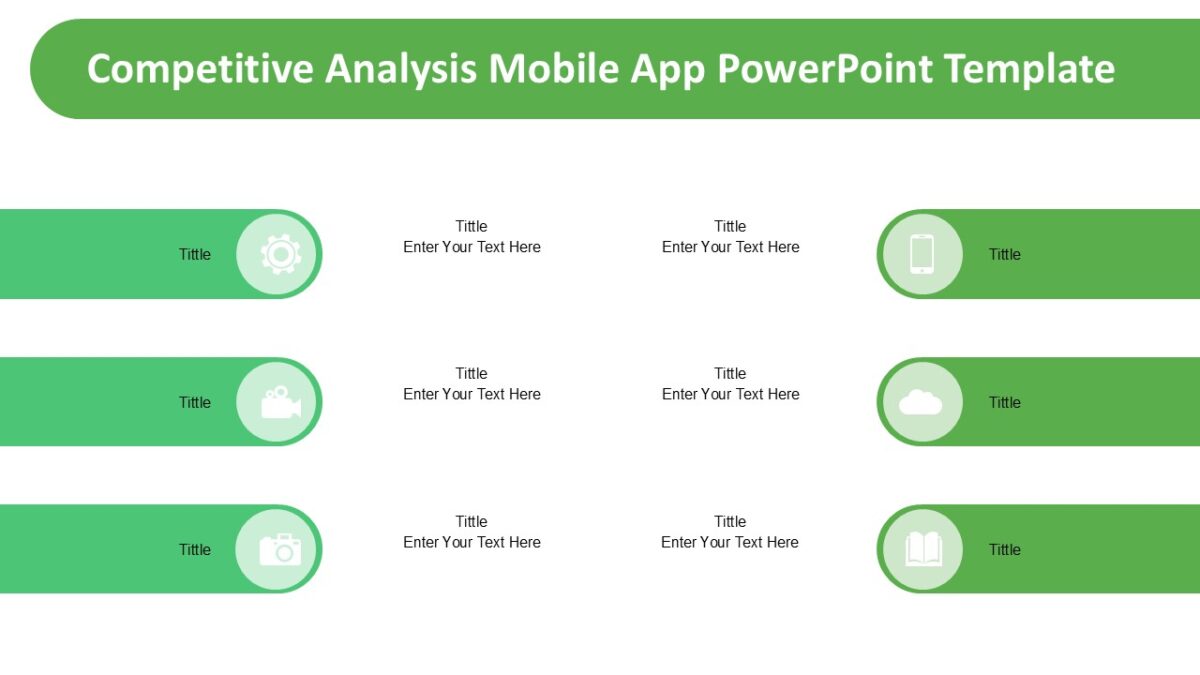 Competitive Analysis Mobile App PowerPoint Template

Tittle

Tittle
Enter Your Text Here

Tittle
Enter Your Text Here

Tittle

Tittle

Tittle
Enter Your Text Here

Tittle
Enter Your Text Here

Tittle

Tittle

Tittle
Enter Your Text Here

Tittle
Enter Your Text Here

Tittle